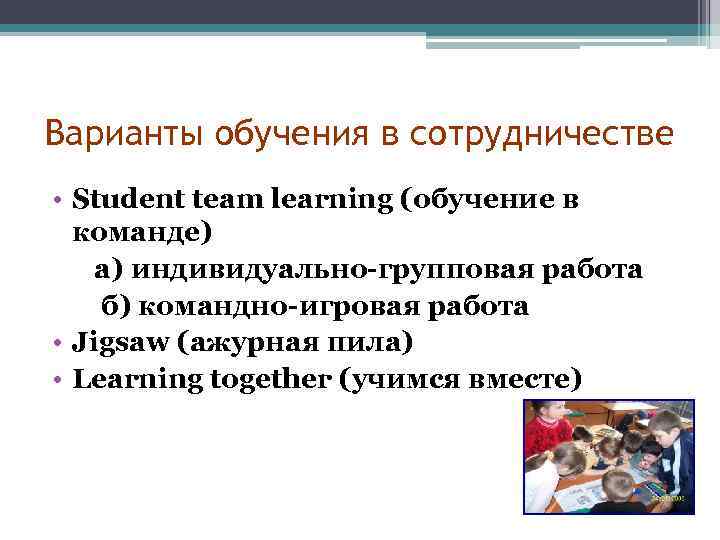 Варианты обучения в сотрудничестве

• Student team learning (обучение в команде)
а) индивидуально-групповая работа
б) командно-игровая работа
• Jigsaw (ажурная пила)
• Learning together (учимся вместе)